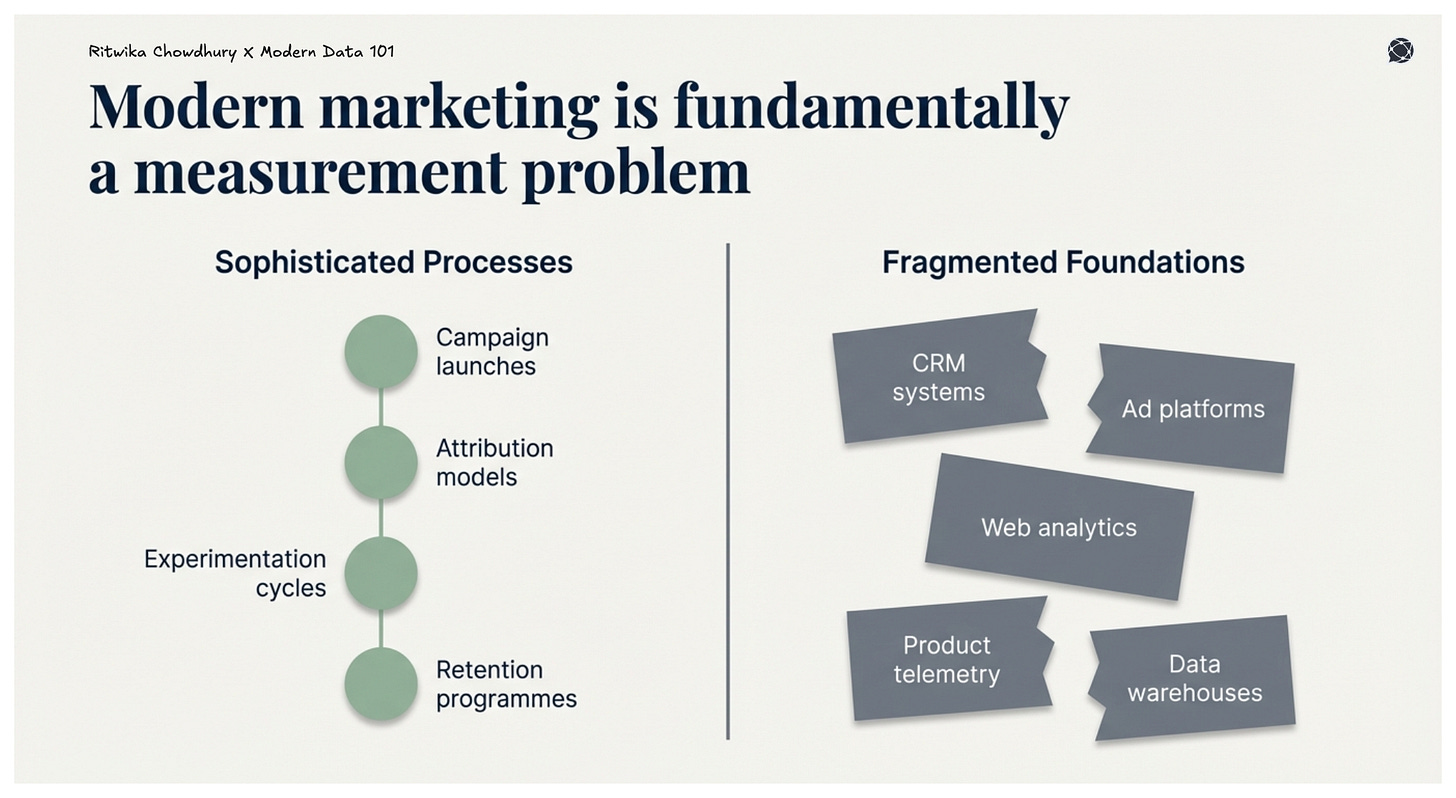 Ritwika Chowdhury X Modern Data 101

Modern marketing is fundamentally a measurement problem

Sophisticated Processes

Campaign launches

Attribution models

Experimentation cycles

Retention programmes

Fragmented Foundations

CRM systems

Ad platforms

Web analytics

Product telemetry

Data warehouses